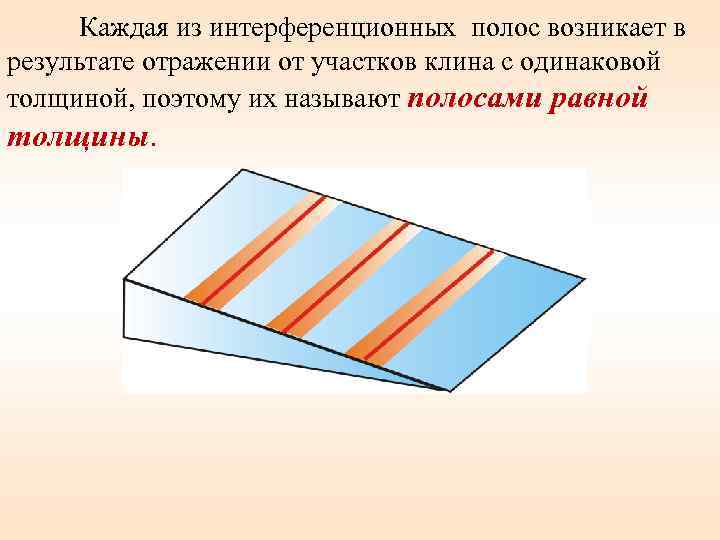 Каждая из интерференционных полос возникает в результате отражении от участков клина с одинаковой толщиной, поэтому их называют полосами равной толщины.